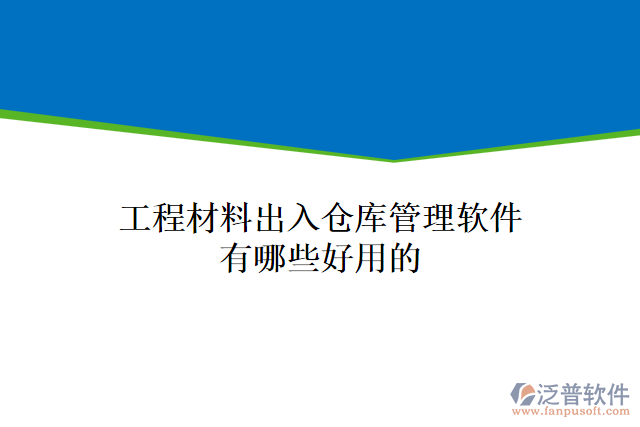 工程材料出入仓库管理软件有哪些好用的

泛普软件
www.fanpusoft.com